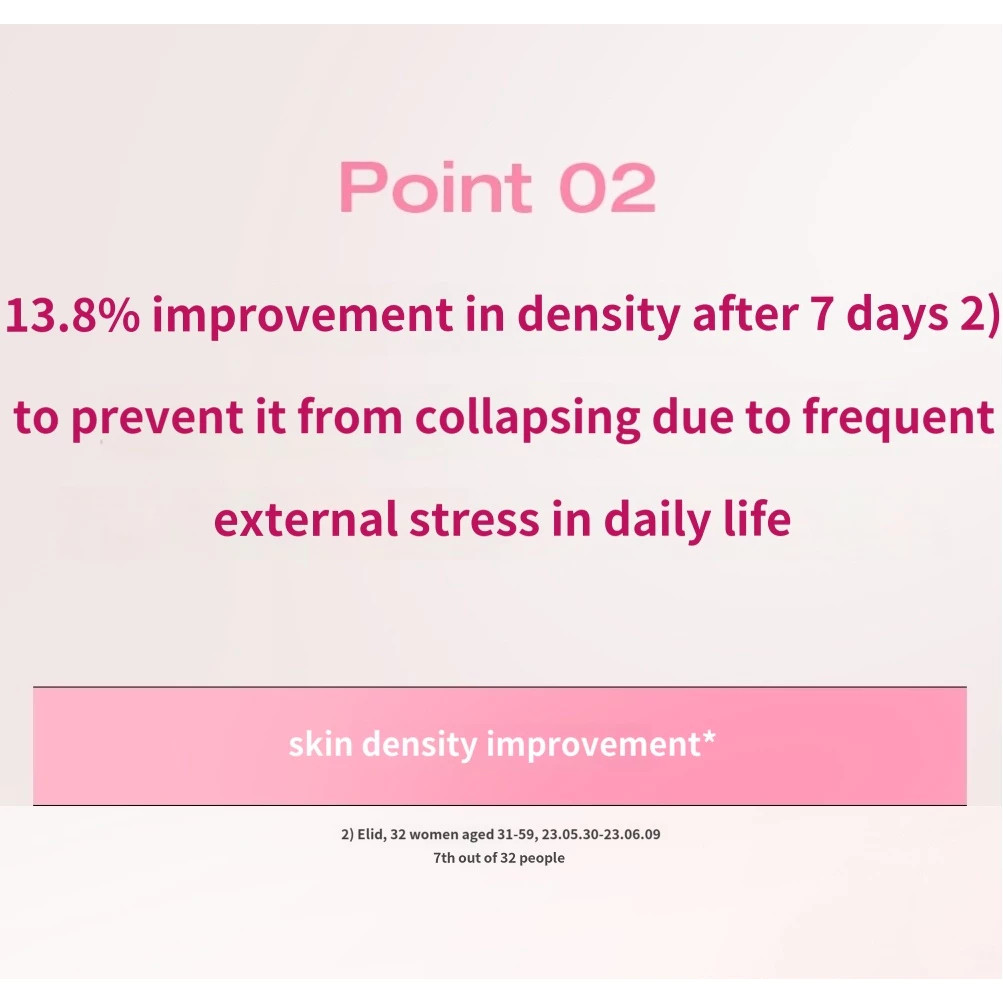 Point 02

13.8% improvement in density after 7 days 2) to prevent it from collapsing due to frequent external stress in daily life

skin density improvement*

2) Elid, 32 women aged 31-59, 23.05.30-23.06.09
7th out of 32 people